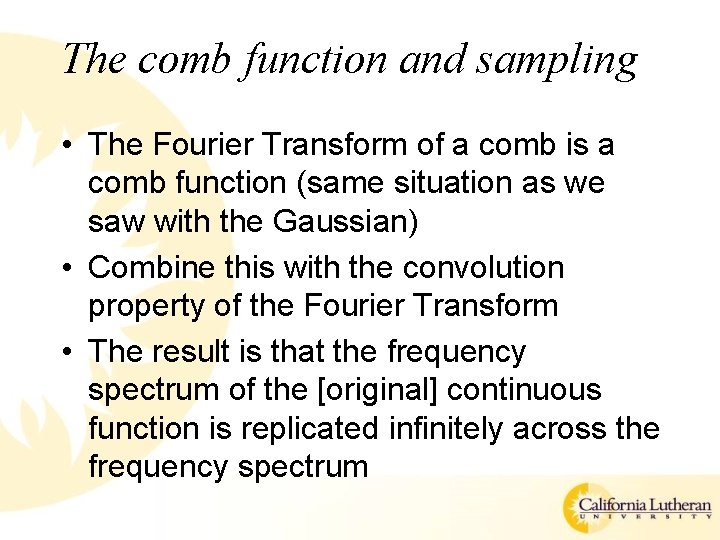 The comb function and sampling

• The Fourier Transform of a comb is a comb function (same situation as we saw with the Gaussian)
• Combine this with the convolution property of the Fourier Transform
• The result is that the frequency spectrum of the [original] continuous function is replicated infinitely across the frequency spectrum

California Lutheran
UNIVERSITY